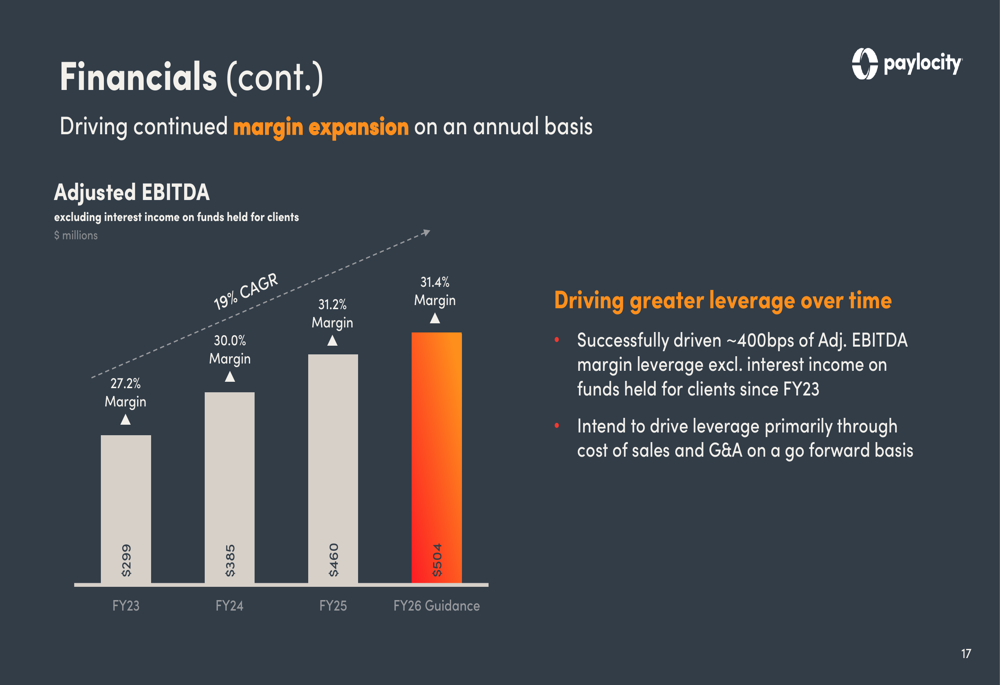 Financials (cont.)

paylocity

Driving continued margin expansion on an annual basis

Adjusted EBITDA
excluding interest income on funds held for clients
$ millions

19% CAGR

27.2% Margin
30.0% Margin
31.2% Margin
31.4% Margin

$299
$385
$460
$504

FY23
FY24
FY25
FY26 Guidance

Driving greater leverage over time

• Successfully driven ~400bps of Adj. EBITDA margin leverage excl. interest income on funds held for clients since FY23

• Intend to drive leverage primarily through cost of sales and G&A on a go forward basis

17